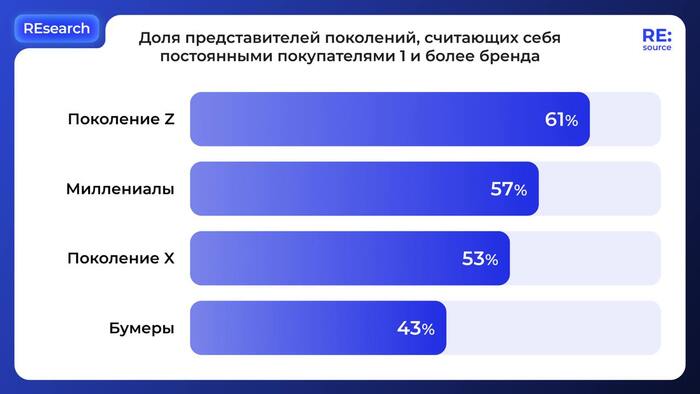 REsearch

Доля представителей поколений, считающих себя постоянными покупателями 1 и более бренда

RE:
source

Поколение Z 61%

Миллениалы 57%

Поколение X 53%

Бумеры 43%